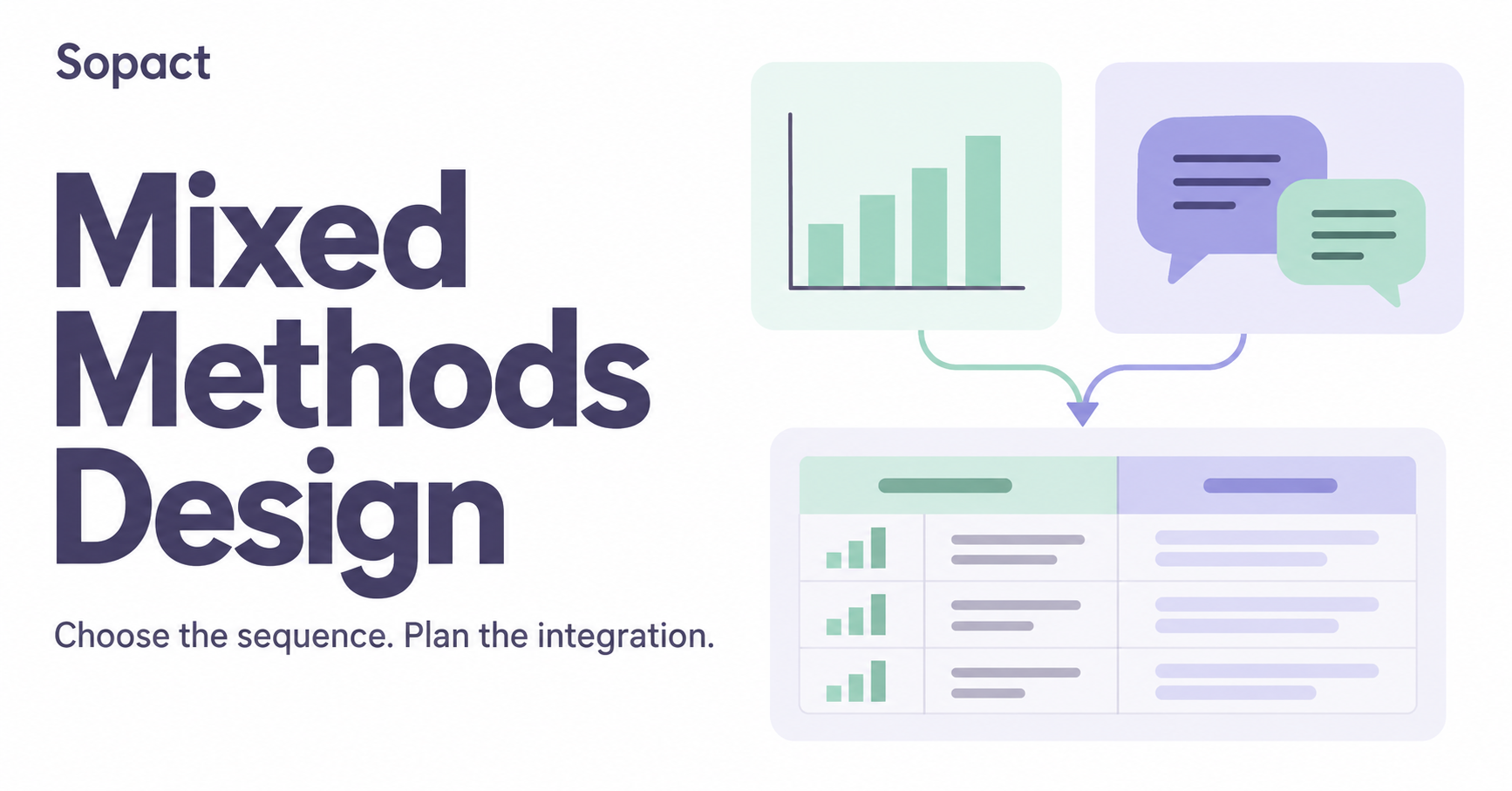 Sopact

Mixed Methods Design

Choose the sequence. Plan the integration.